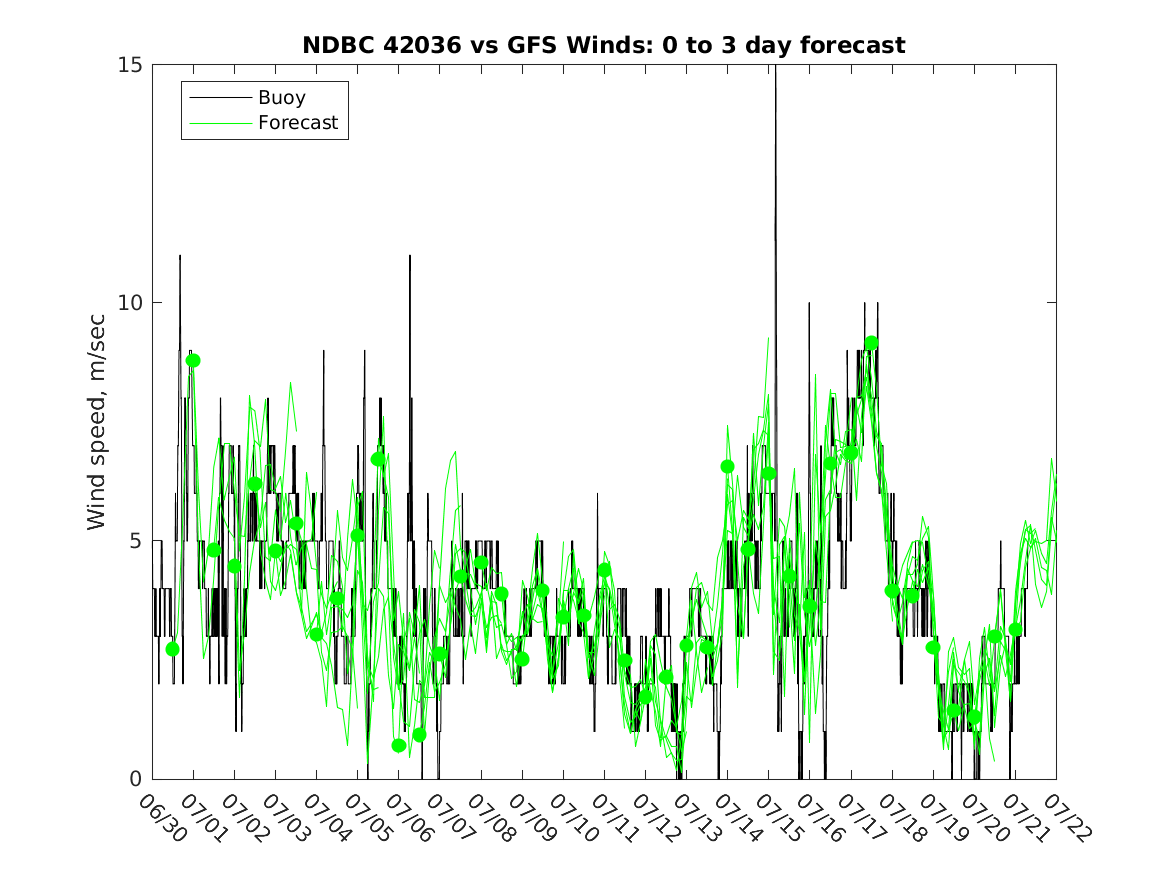 NDBC 42036 vs GFS Winds: 0 to 3 day forecast

Buoy
Forecast

Wind speed, m/sec

15
10
5
0

06/30
07/01
07/02
07/03
07/04
07/05
07/06
07/07
07/08
07/09
07/10
07/11
07/12
07/13
07/14
07/15
07/16
07/17
07/18
07/19
07/20
07/21
07/22